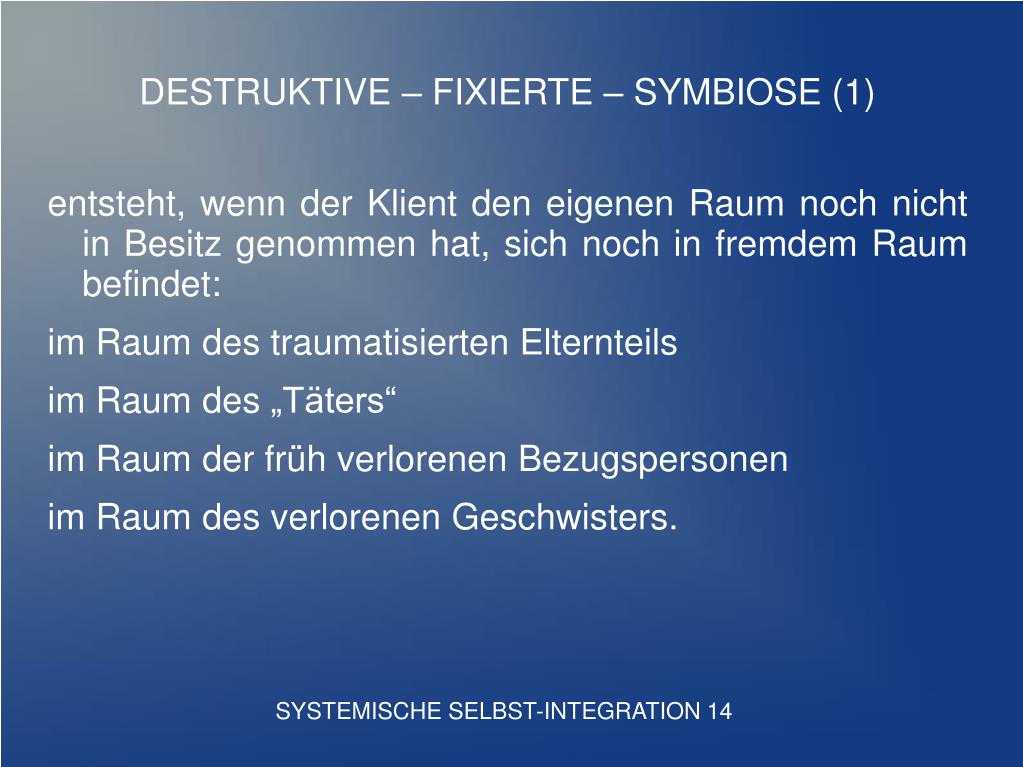 DESTRUKTIVE – FIXIERTE – SYMBIOSE (1)

entsteht, wenn der Klient den eigenen Raum noch nicht in Besitz genommen hat, sich noch in fremdem Raum befindet:

im Raum des traumatisierten Elternteils

im Raum des „Täters“

im Raum der früh verlorenen Bezugspersonen

im Raum des verlorenen Geschwisters.

SYSTEMISCHE SELBST-INTEGRATION 14